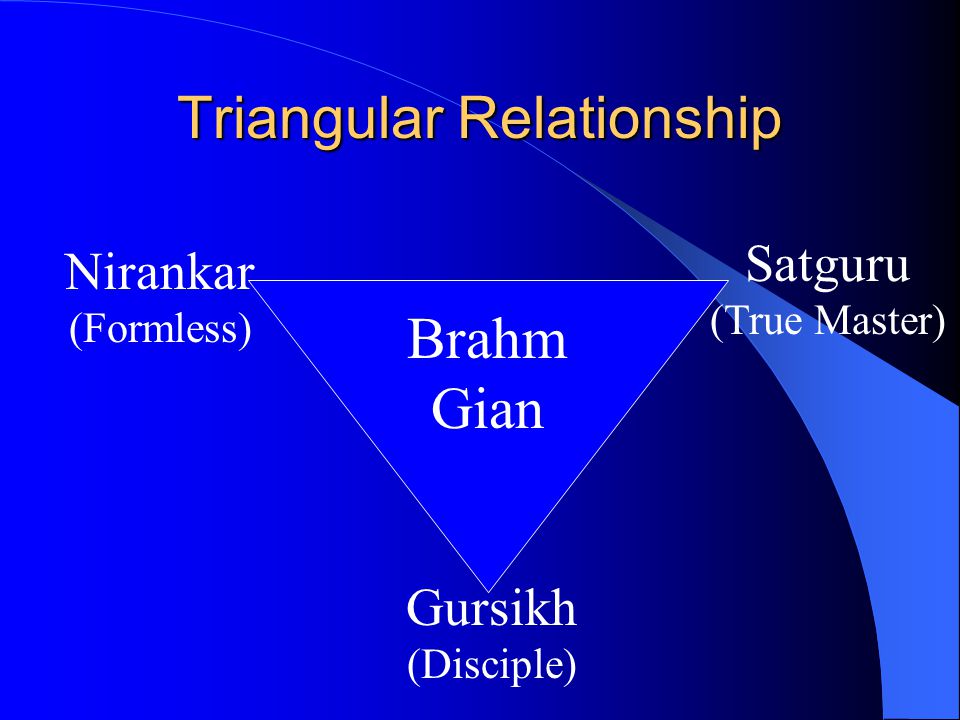 Triangular Relationship

Nirankar
(Formless)

Satguru
(True Master)

Brahm
Gian

Gursikh
(Disciple)